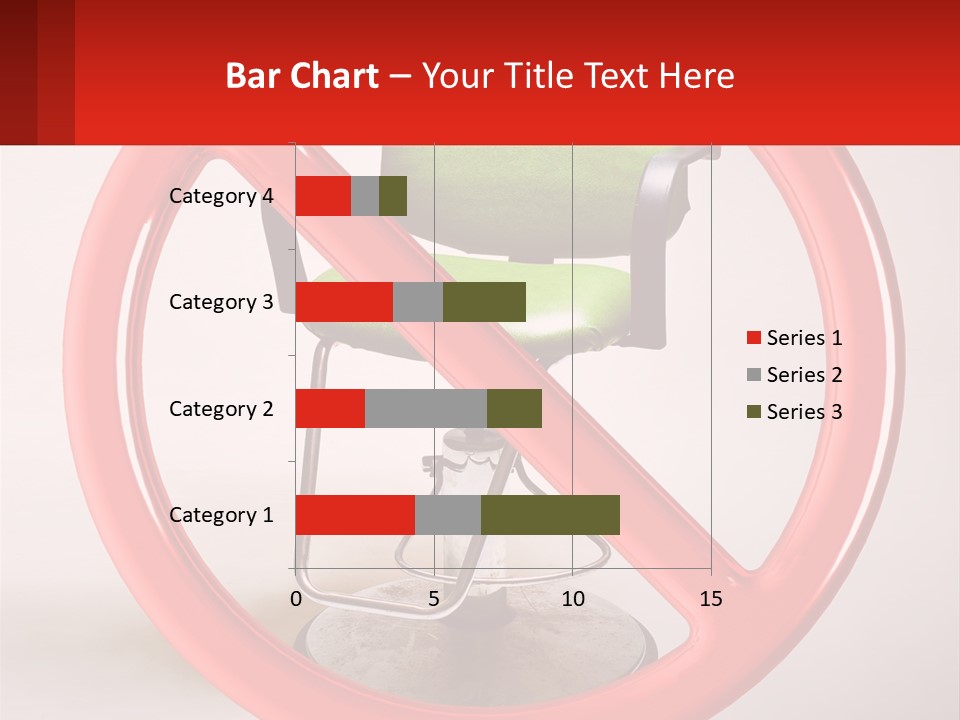 Bar Chart – Your Title Text Here

Category 4
Category 3
Category 2
Category 1

0
5
10
15

Series 1
Series 2
Series 3